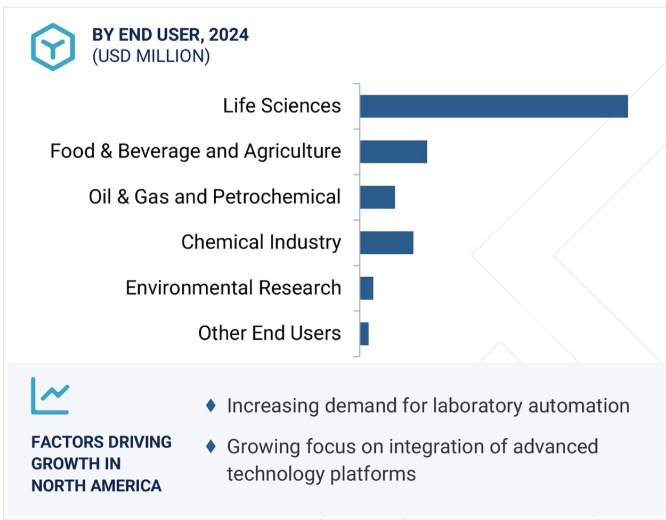 BY END USER, 2024
(USD MILLION)

Life Sciences
Food & Beverage and Agriculture
Oil & Gas and Petrochemical
Chemical Industry
Environmental Research
Other End Users

FACTORS DRIVING GROWTH IN NORTH AMERICA

♦ Increasing demand for laboratory automation

♦ Growing focus on integration of advanced technology platforms